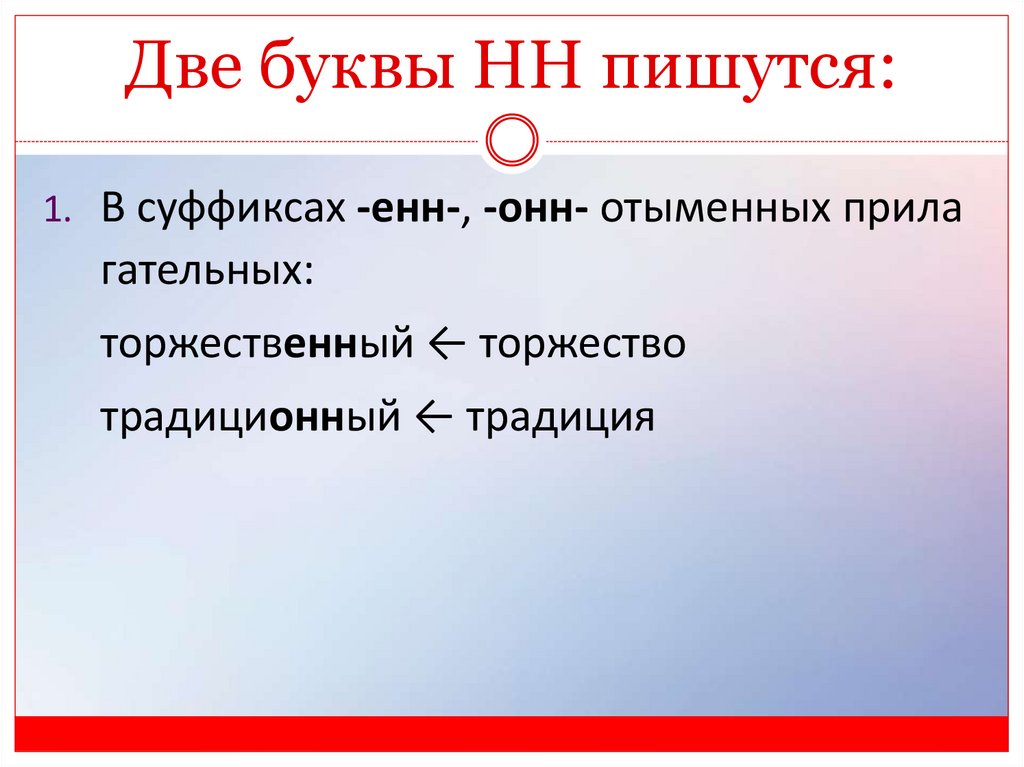 Две буквы НН пишутся:

1. В суффиксах -енн-, -онн- отыменных прила гательных:

торжественный ← торжество

традиционный ← традиция